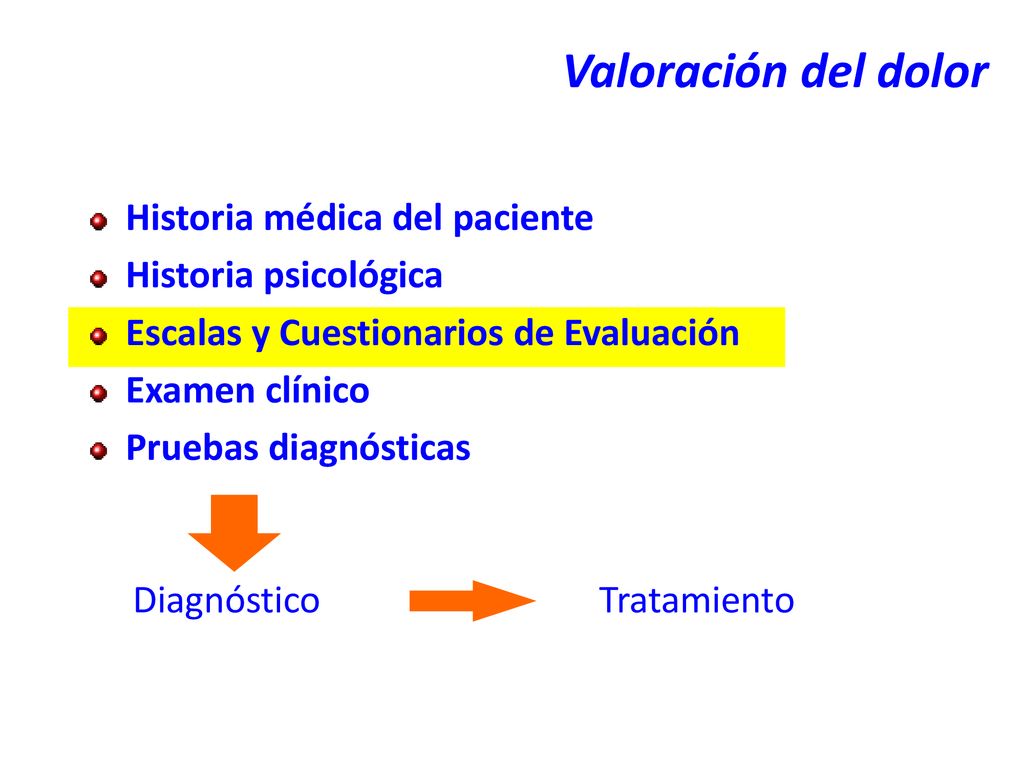 Valoración del dolor

Historia médica del paciente
Historia psicológica
Escalas y Cuestionarios de Evaluación
Examen clínico
Pruebas diagnósticas

Diagnóstico Tratamiento